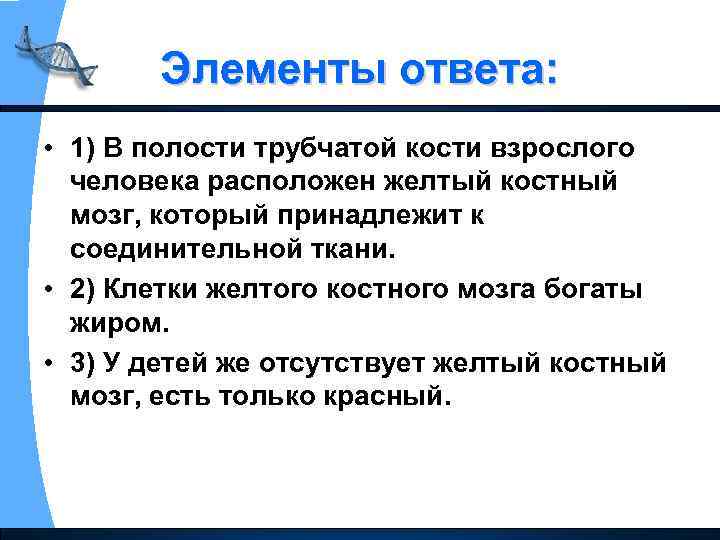 Элементы ответа:

• 1) В полости трубчатой кости взрослого человека расположен желтый костный мозг, который принадлежит к соединительной ткани.

• 2) Клетки желтого костного мозга богаты жиром.

• 3) У детей же отсутствует желтый костный мозг, есть только красный.